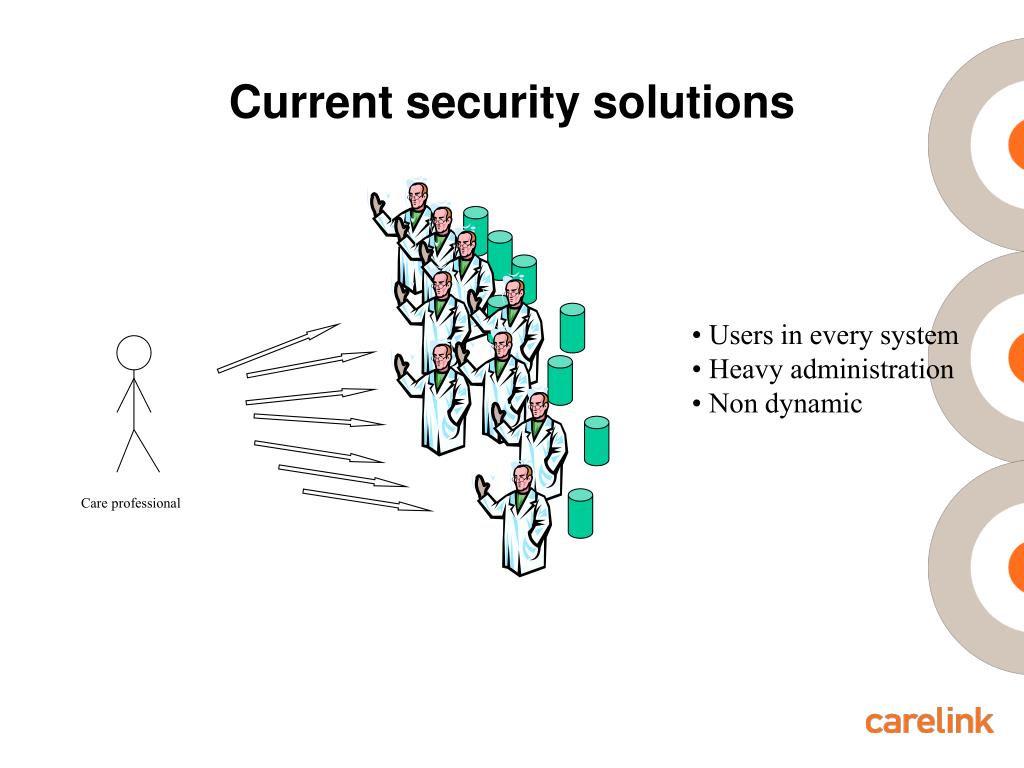 Current security solutions

Care professional

• Users in every system
• Heavy administration
• Non dynamic

carelink